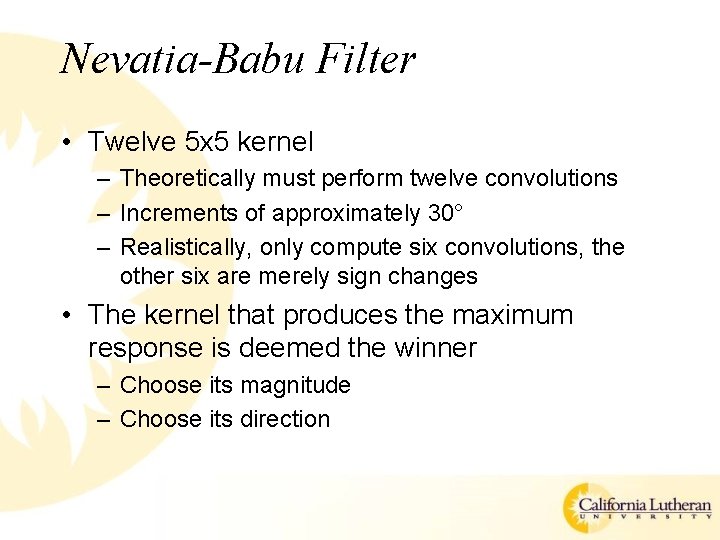 Nevatia-Babu Filter

• Twelve 5x5 kernel
– Theoretically must perform twelve convolutions
– Increments of approximately 30°
– Realistically, only compute six convolutions, the other six are merely sign changes

• The kernel that produces the maximum response is deemed the winner
– Choose its magnitude
– Choose its direction

California Lutheran
UNIVERSITY